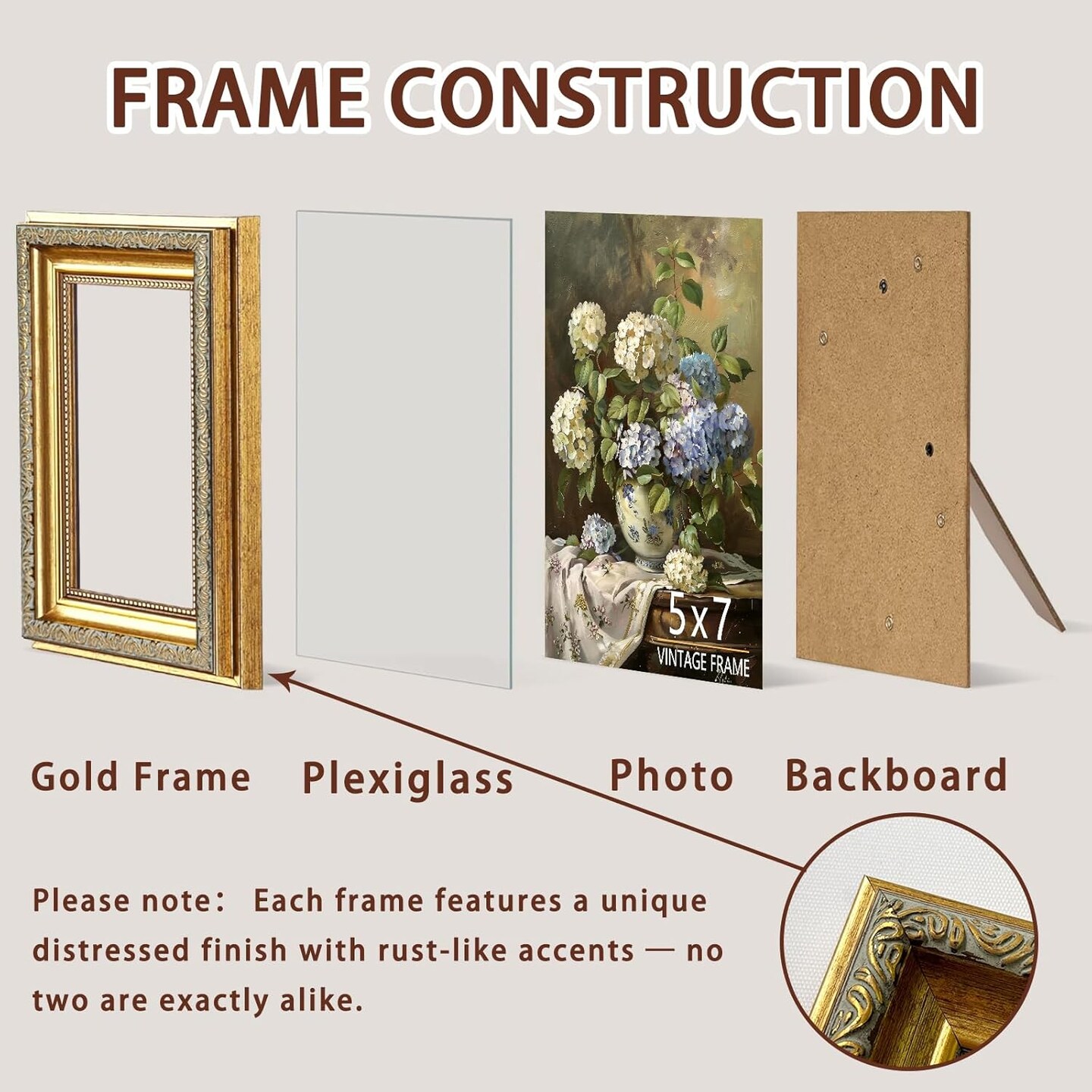 FRAME CONSTRUCTION

5x7
VINTAGE FRAME

Gold Frame Plexiglass Photo Backboard

Please note: Each frame features a unique distressed finish with rust-like accents — no two are exactly alike.